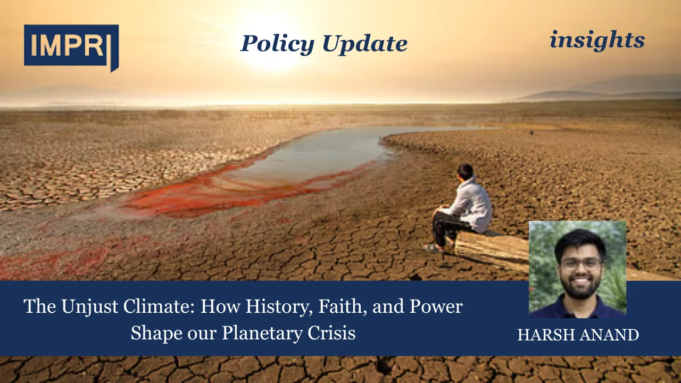 IMPRI

Policy Update

insights

The Unjust Climate: How History, Faith, and Power Shape our Planetary Crisis

HARSH ANAND